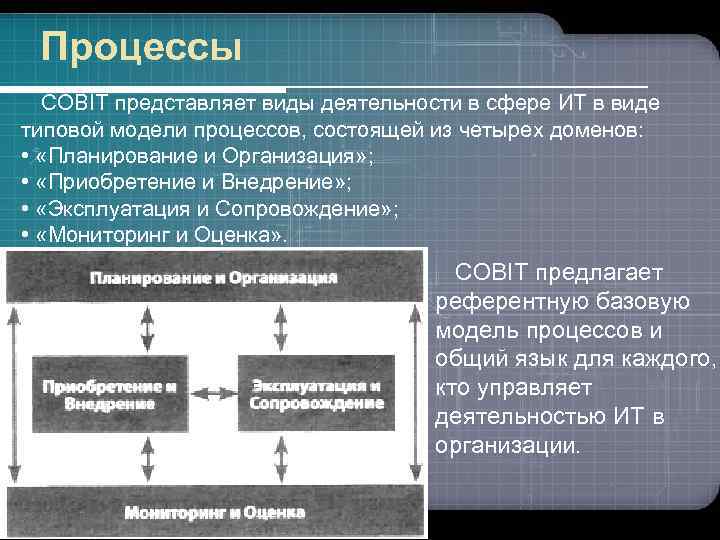 Процессы

COBIT представляет виды деятельности в сфере ИТ в виде типовой модели процессов, состоящей из четырех доменов:
• «Планирование и Организация»;
• «Приобретение и Внедрение»;
• «Эксплуатация и Сопровождение»;
• «Мониторинг и Оценка».

Планирование и Организация

Приобретение и Внедрение

Эксплуатация и Сопровождение

Мониторинг и Оценка

COBIT предлагает референтную базовую модель процессов и общий язык для каждого, кто управляет деятельностью ИТ в организации.